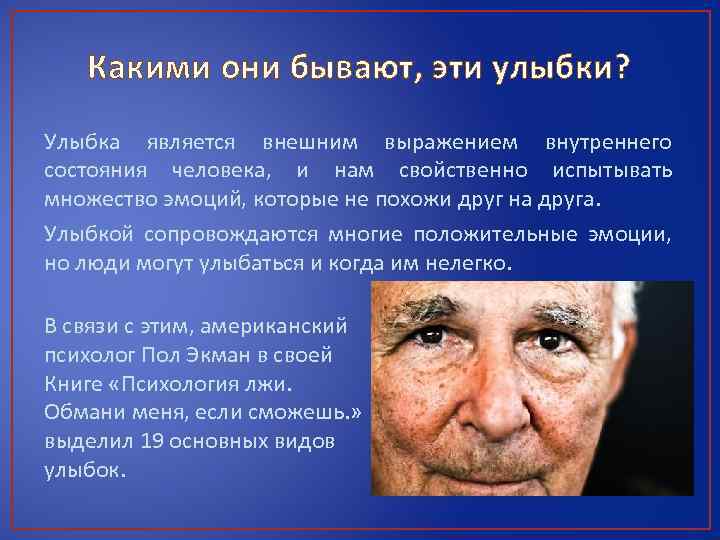 Какими они бывают, эти улыбки?

Улыбка является внешним выражением внутреннего состояния человека, и нам свойственно испытывать множество эмоций, которые не похожи друг на друга.

Улыбкой сопровождаются многие положительные эмоции, но люди могут улыбаться и когда им нелегко.

В связи с этим, американский психолог Пол Экман в своей Книге «Психология лжи. Обмани меня, если сможешь.» выделил 19 основных видов улыбок.